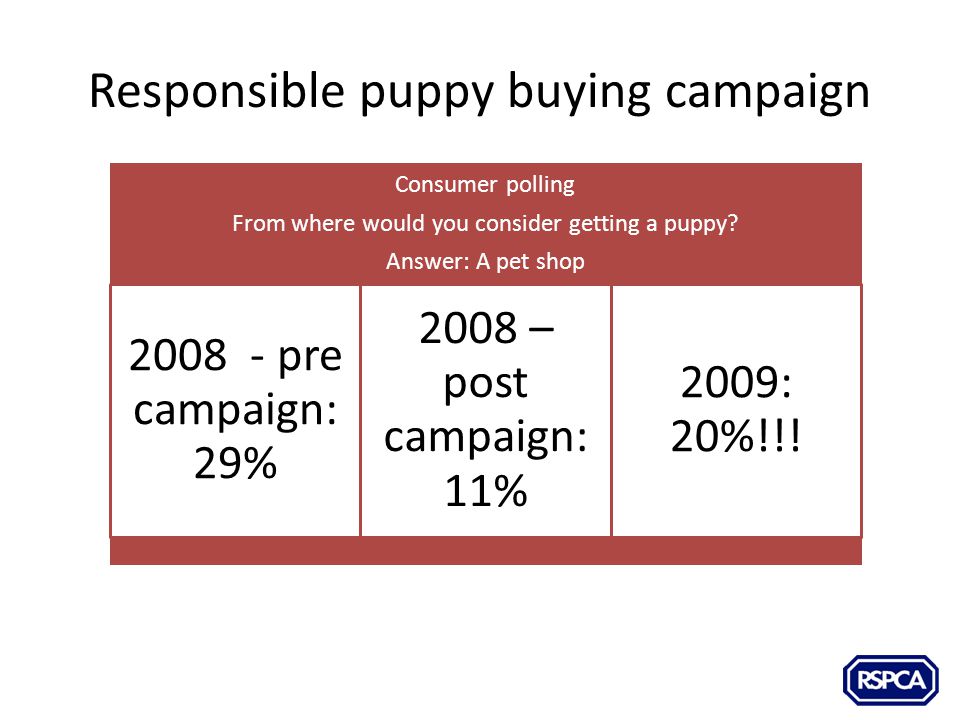 Responsible puppy buying campaign

Consumer polling

From where would you consider getting a puppy?

Answer: A pet shop

| 2008 - pre campaign: 29% | 2008 – post campaign: 11% | 2009: 20%!!! |
|---|---|---|

RSPCA